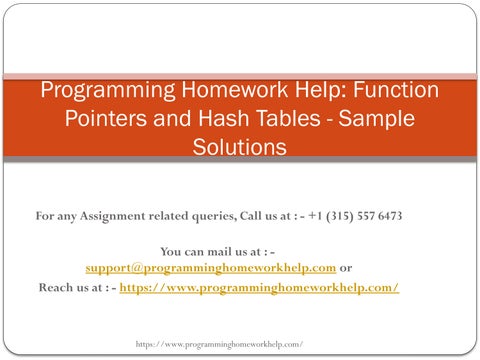 Programming Homework Help: Function Pointers and Hash Tables - Sample Solutions

For any Assignment related queries, Call us at : - +1 (315) 557 6473

You can mail us at : - support@programminghomeworkhelp.com or
Reach us at : - https://www.programminghomeworkhelp.com/

https://www.programminghomeworkhelp.com/